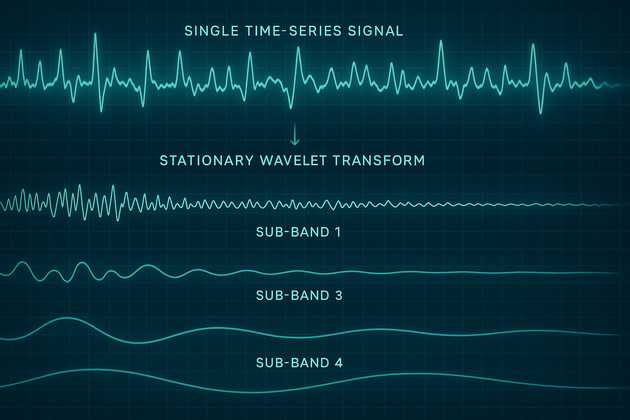 SINGLE TIME-SERIES SIGNAL

↓

STATIONARY WAVELET TRANSFORM

SUB-BAND 1

SUB-BAND 3

SUB-BAND 4